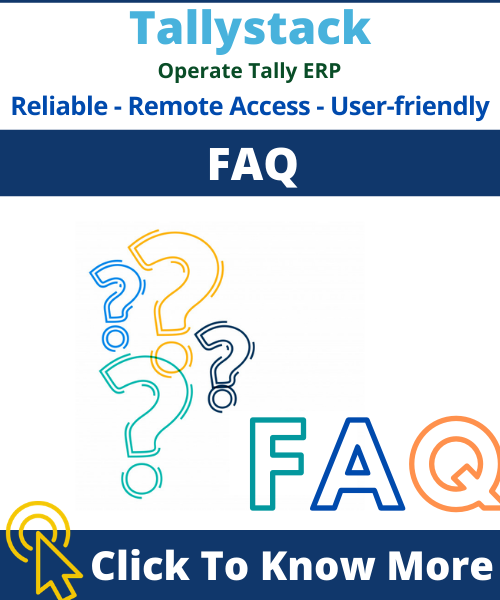 Tallystack

Operate Tally ERP

Reliable - Remote Access - User-friendly

FAQ

FAQ

Click To Know More